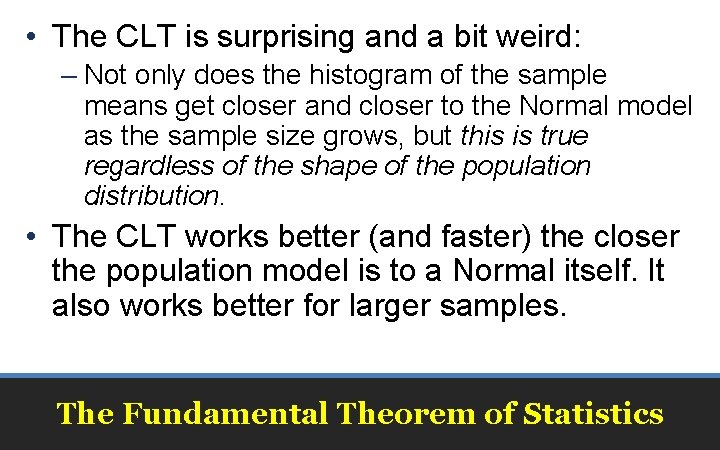 • The CLT is surprising and a bit weird:

– Not only does the histogram of the sample means get closer and closer to the Normal model as the sample size grows, but this is true regardless of the shape of the population distribution.

• The CLT works better (and faster) the closer the population model is to a Normal itself. It also works better for larger samples.

The Fundamental Theorem of Statistics